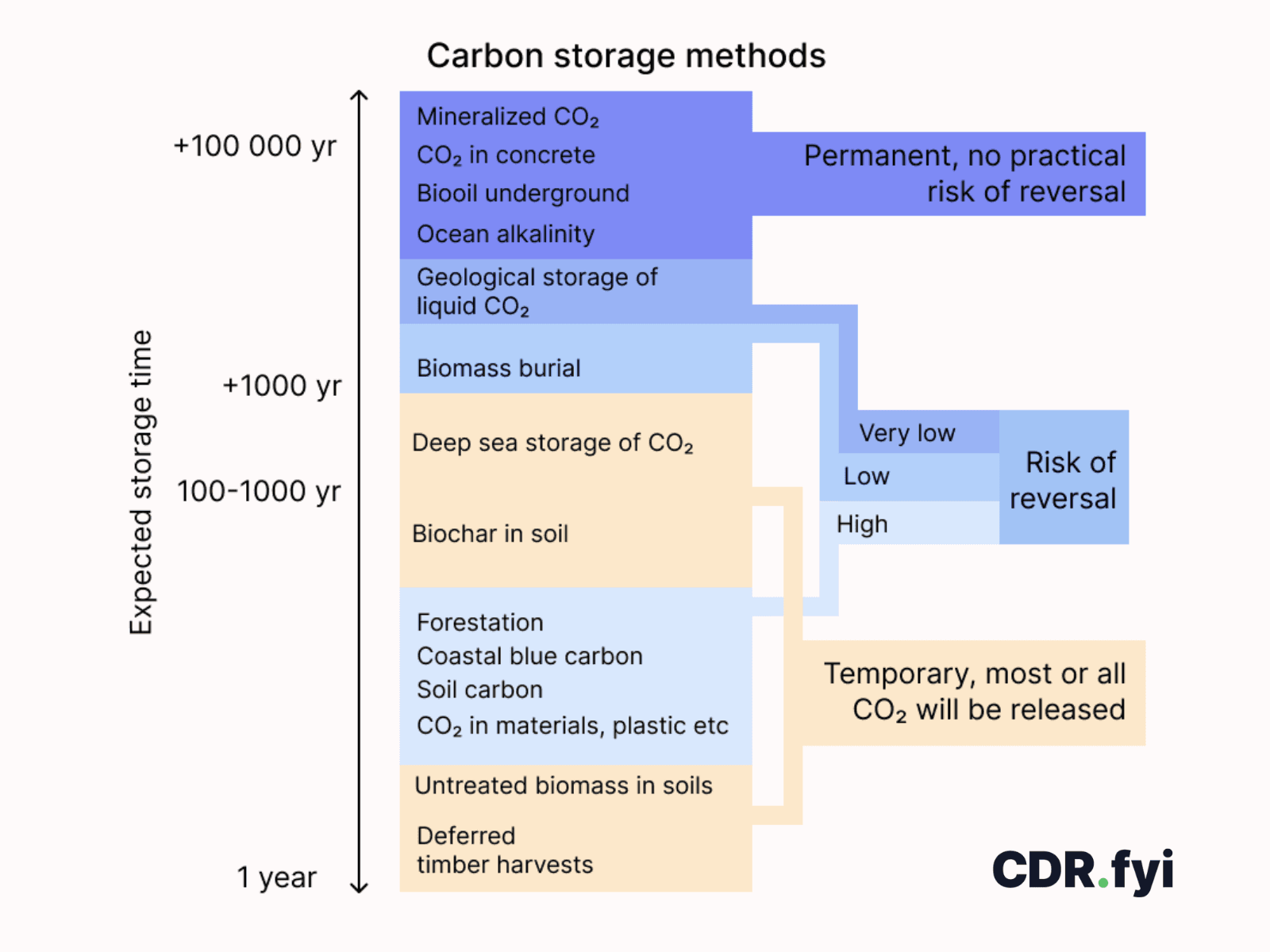 Carbon storage methods

Expected storage time

+100 000 yr

+1000 yr

100-1000 yr

1 year

Mineralized $CO_2$

$CO_2$ in concrete

Biooil underground

Ocean alkalinity

Geological storage of liquid $CO_2$

Biomass burial

Deep sea storage of $CO_2$

Biochar in soil

Forestation

Coastal blue carbon

Soil carbon

$CO_2$ in materials, plastic etc

Untreated biomass in soils

Deferred timber harvests

Permanent, no practical risk of reversal

Very low

Low

High

Risk of reversal

Temporary, most or all $CO_2$ will be released

CDR.fyi